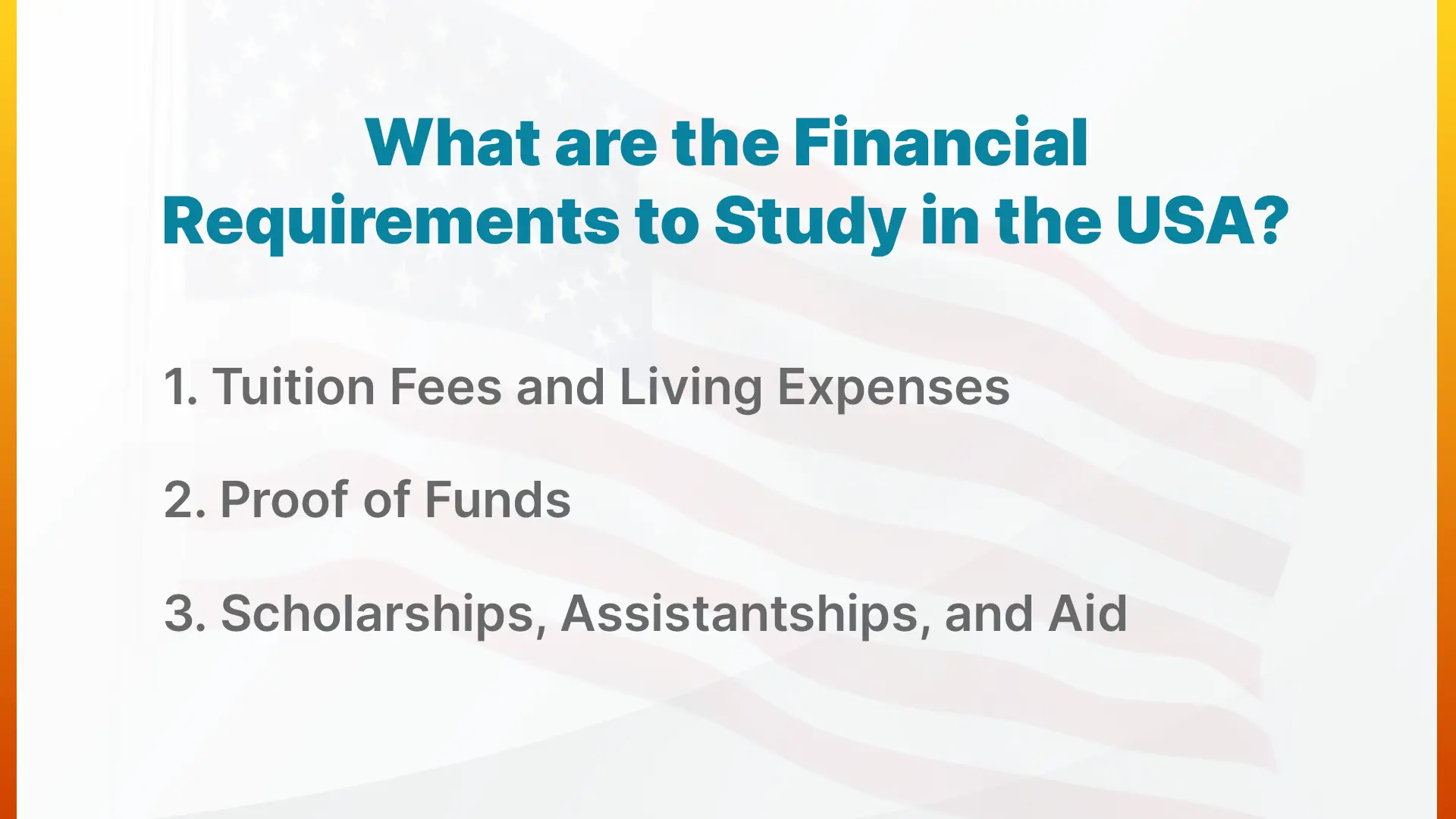 What are the Financial Requirements to Study in the USA?

1. Tuition Fees and Living Expenses

2. Proof of Funds

3. Scholarships, Assistantships, and Aid